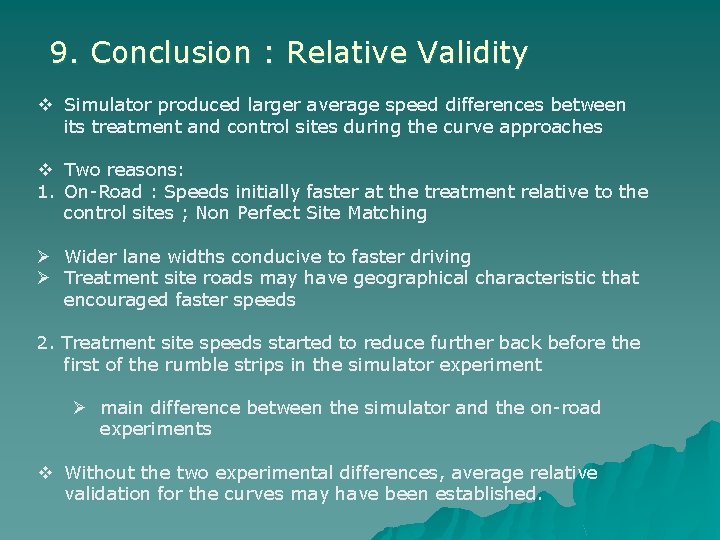 9. Conclusion : Relative Validity

❖ Simulator produced larger average speed differences between its treatment and control sites during the curve approaches

❖ Two reasons:
1. On-Road : Speeds initially faster at the treatment relative to the control sites ; Non Perfect Site Matching

➢ Wider lane widths conducive to faster driving
➢ Treatment site roads may have geographical characteristic that encouraged faster speeds

2. Treatment site speeds started to reduce further back before the first of the rumble strips in the simulator experiment

➢ main difference between the simulator and the on-road experiments

❖ Without the two experimental differences, average relative validation for the curves may have been established.